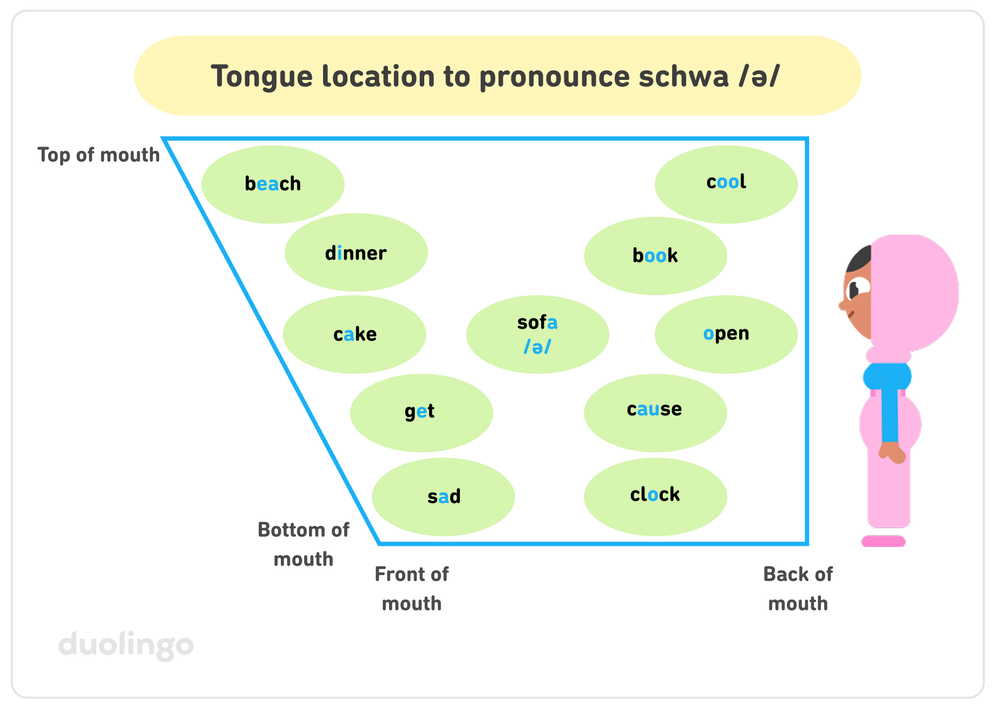 Tongue location to pronounce schwa /ə/

Top of mouth

beach

cool

dinner

book

cake

sofa
/ə/

open

get

cause

sad

clock

Bottom of mouth

Front of mouth

Back of mouth

duolingo